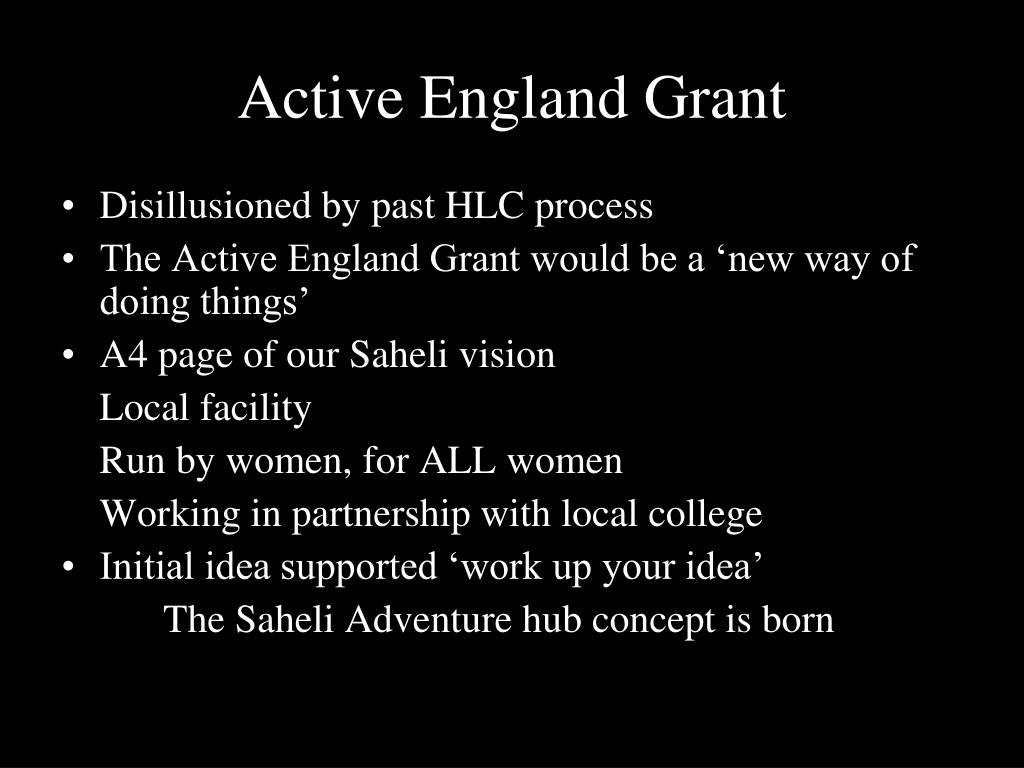 Active England Grant

• Disillusioned by past HLC process
• The Active England Grant would be a ‘new way of doing things’
• A4 page of our Saheli vision

Local facility

Run by women, for ALL women

Working in partnership with local college

• Initial idea supported ‘work up your idea’

The Saheli Adventure hub concept is born